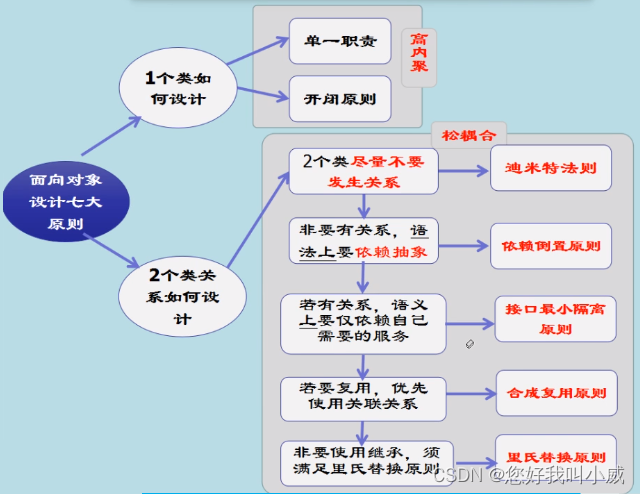 面向对象设计七大原则

1个类如何设计

单一职责

开闭原则

高内聚

2个类关系如何设计

松耦合

2个类尽量不要发生关系

迪米特法则

非要有关系，语法上要依赖抽象

依赖倒置原则

若有关系，语义上要仅依赖自己需要的服务

接口最小隔离原则

若要复用，优先使用关联关系

合成复用原则

非要使用继承，须满足里氏替换原则

里氏替换原则

CSDN @您好我叫小威